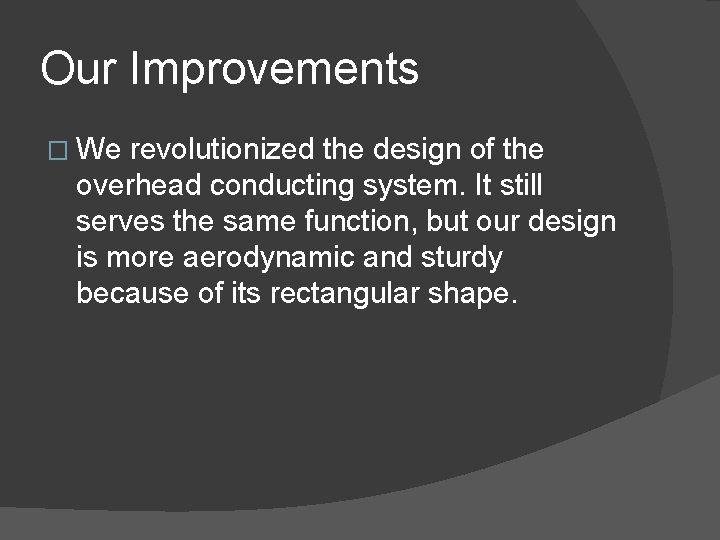 Our Improvements

□ We revolutionized the design of the overhead conducting system. It still serves the same function, but our design is more aerodynamic and sturdy because of its rectangular shape.